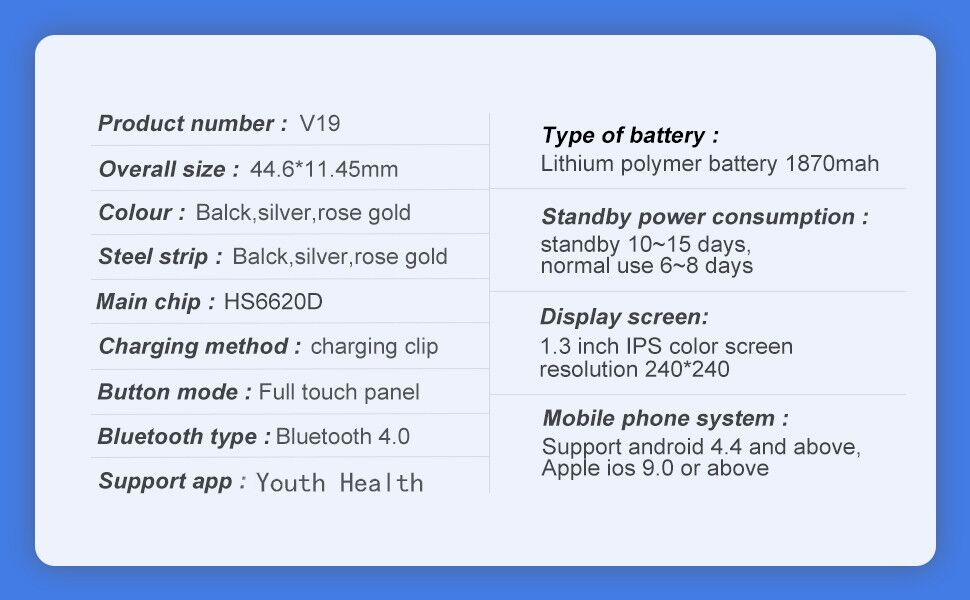 Product number : V19

Overall size : 44.6*11.45mm

Colour : Balck,silver,rose gold

Steel strip : Balck,silver,rose gold

Main chip : HS6620D

Charging method : charging clip

Button mode : Full touch panel

Bluetooth type : Bluetooth 4.0

Support app : Youth Health

Type of battery :
Lithium polymer battery 1870mah

Standby power consumption :
standby 10~15 days,
normal use 6~8 days

Display screen:
1.3 inch IPS color screen
resolution 240*240

Mobile phone system :
Support android 4.4 and above,
Apple ios 9.0 or above